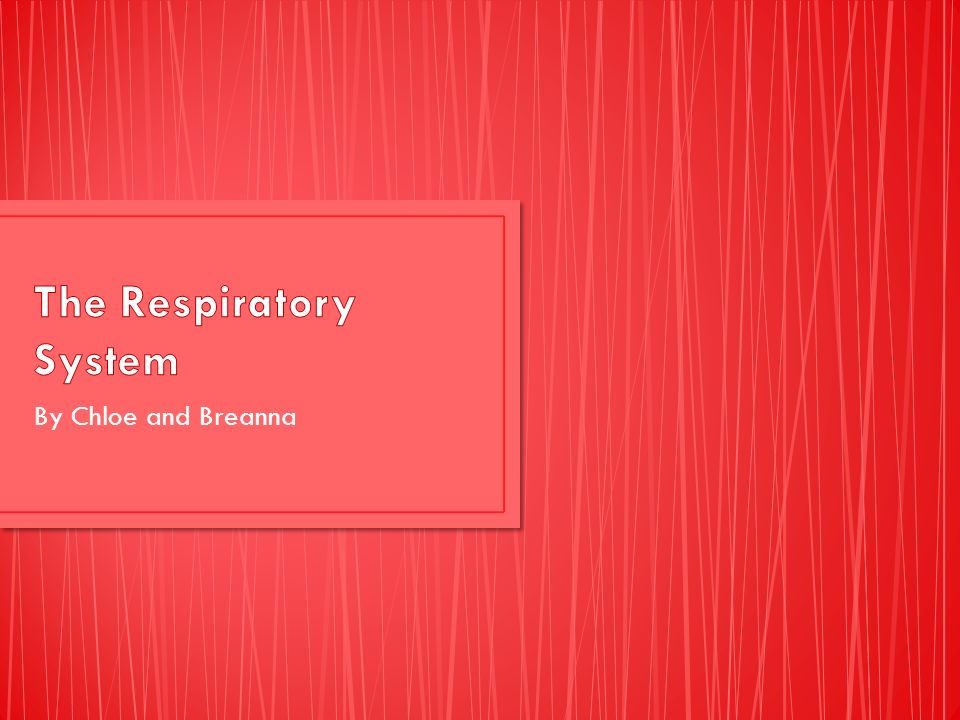 The Respiratory System

By Chloe and Breanna